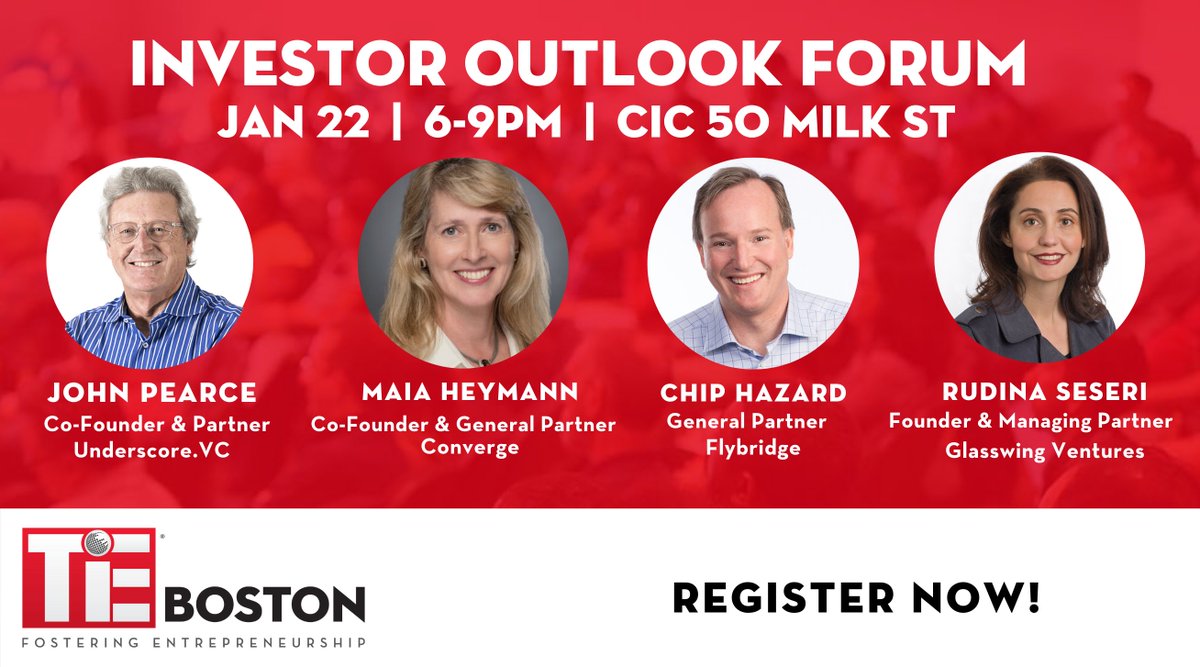 INVESTOR OUTLOOK FORUM
JAN 22 | 6-9PM | CIC 50 MILK ST

JOHN PEARCE
Co-Founder & Partner
Underscore.VC

MAIA HEYMANN
Co-Founder & General Partner
Converge

CHIP HAZARD
General Partner
Flybridge

RUDINA SESERI
Founder & Managing Partner
Glasswing Ventures

TiE BOSTON
FOSTERING ENTREPRENEURSHIP

REGISTER NOW!